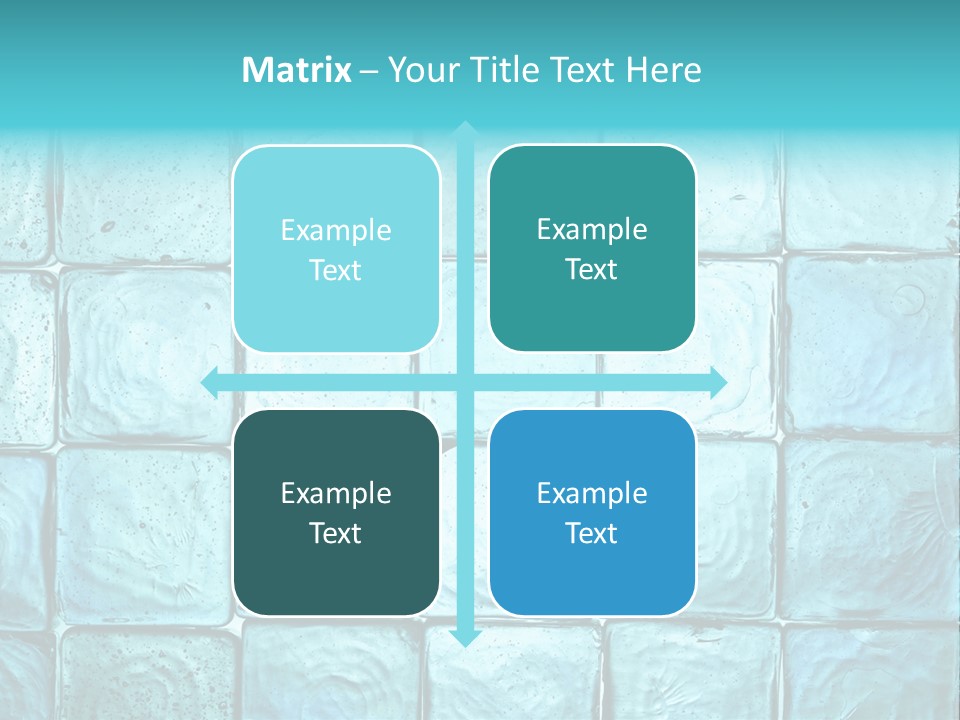 Matrix – Your Title Text Here

Example Text

Example Text

Example Text

Example Text